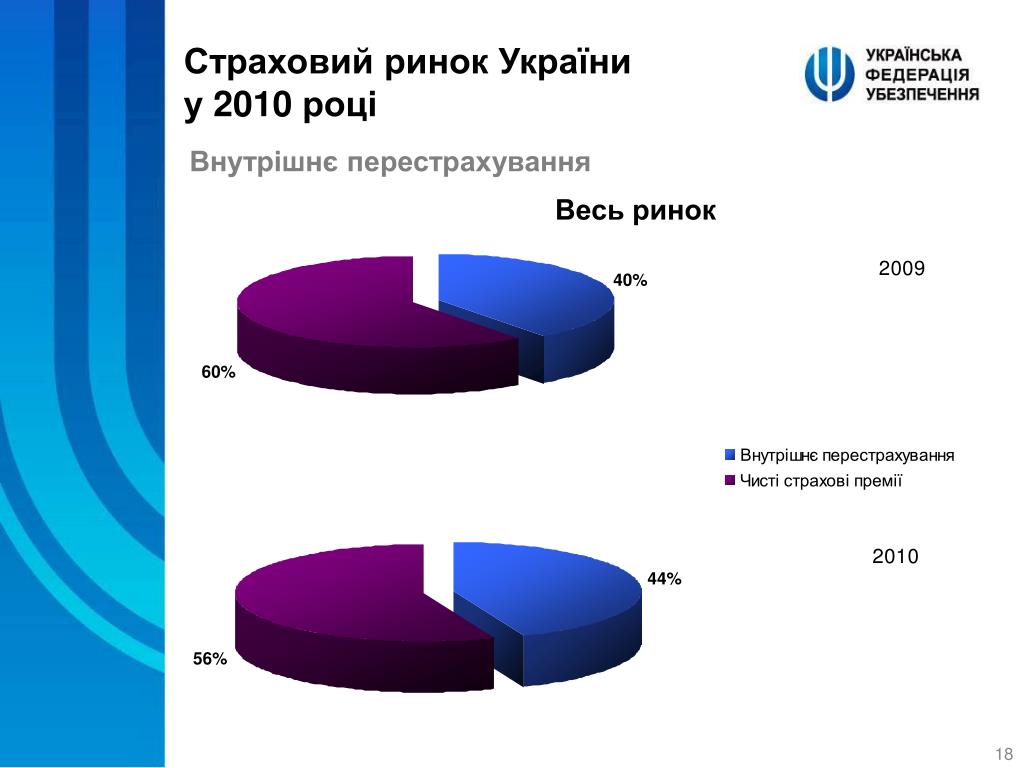 Страховий ринок України у 2010 році

УКРАЇНСЬКА ФЕДЕРАЦІЯ УБЕЗПЕЧЕННЯ

Внутрішнє перестрахування

Весь ринок

2009

40%

60%

Внутрішнє перестрахування
Чисті страхові премії

2010

44%

56%

18